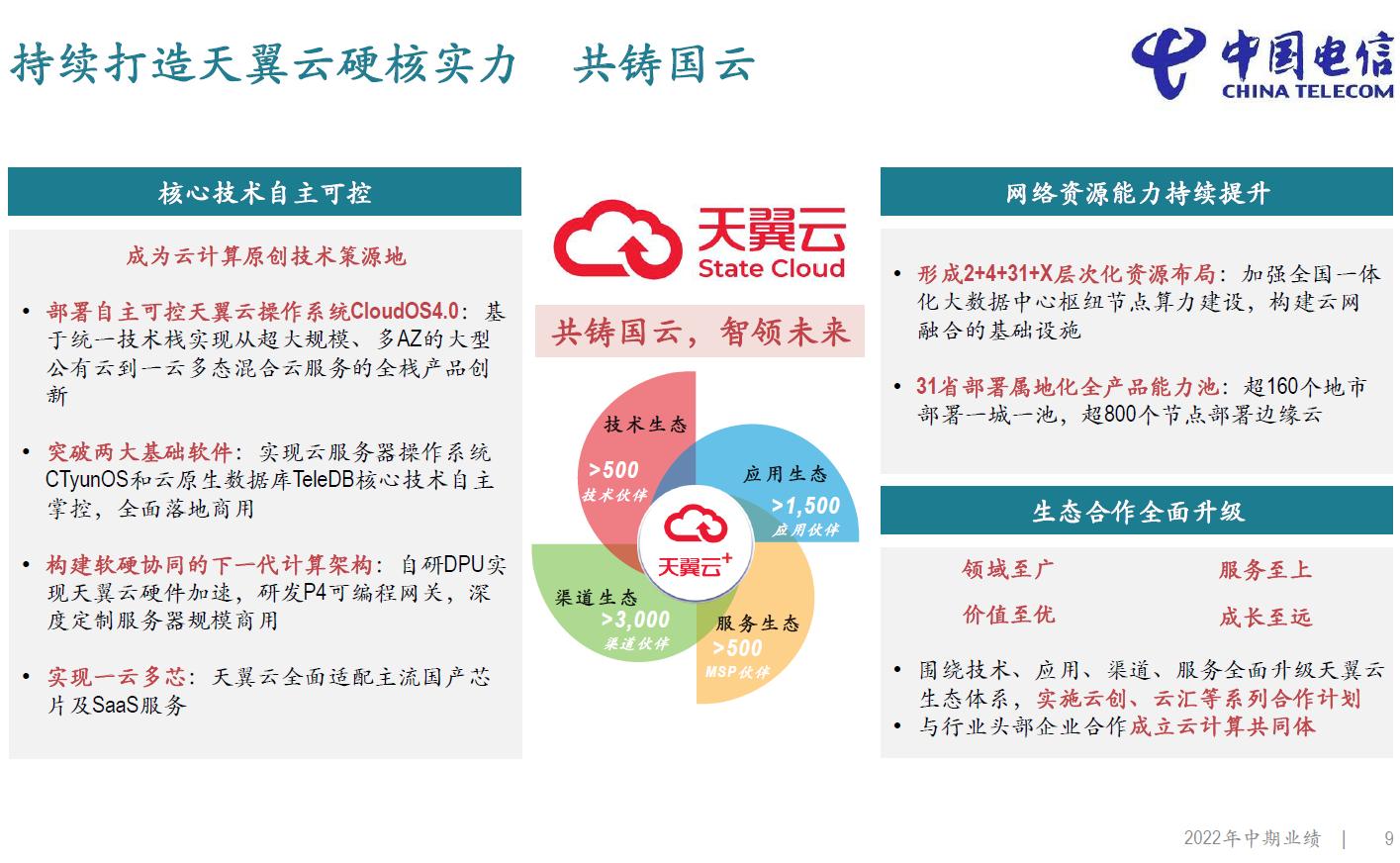 持续打造天翼云硬核实力　共铸国云

中国电信
CHINA TELECOM

核心技术自主可控

成为云计算原创技术策源地

• 部署自主可控天翼云操作系统CloudOS4.0：基于统一技术栈实现从超大规模、多AZ的大型公有云到一云多态混合云服务的全栈产品创新

• 突破两大基础软件：实现云服务器操作系统CTyunOS和云原生数据库TeleDB核心技术自主掌控，全面落地商用

• 构建软硬协同的下一代计算架构：自研DPU实现天翼云硬件加速，研发P4可编程网关，深度定制服务器规模商用

• 实现一云多芯：天翼云全面适配主流国产芯片及SaaS服务

天翼云
State Cloud

共铸国云，智领未来

技术生态
>500
技术伙伴

应用生态
>1,500
应用伙伴

天翼云+

渠道生态
>3,000
渠道伙伴

服务生态
>500
MSP伙伴

网络资源能力持续提升

• 形成2+4+31+X层次化资源布局：加强全国一体化大数据中心枢纽节点算力建设，构建云网融合的基础设施

• 31省部署属地化全产品能力池：超160个地市部署一城一池，超800个节点部署边缘云

生态合作全面升级

领域至广　服务至上
价值至优　成长至远

• 围绕技术、应用、渠道、服务全面升级天翼云生态体系，实施云创、云汇等系列合作计划
• 与行业头部企业合作成立云计算共同体

2022年中期业绩 | 9